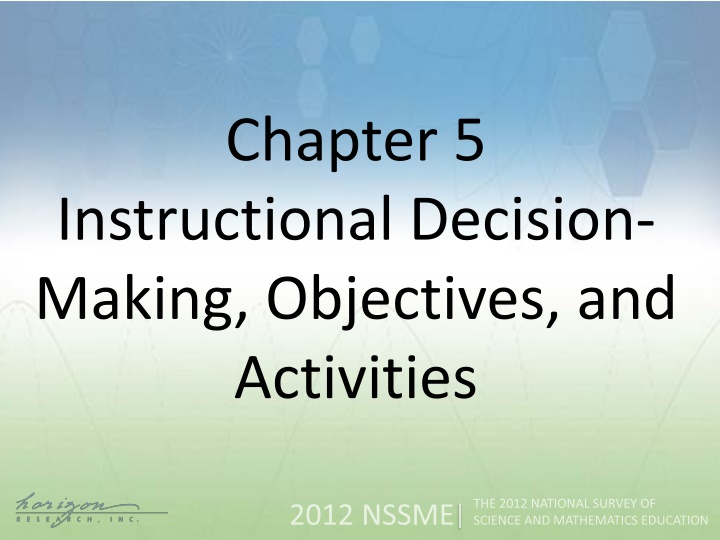 Chapter 5
Instructional Decision-Making, Objectives, and Activities

horizon
RESEARCH, INC.

2012 NSSME| THE 2012 NATIONAL SURVEY OF SCIENCE AND MATHEMATICS EDUCATION